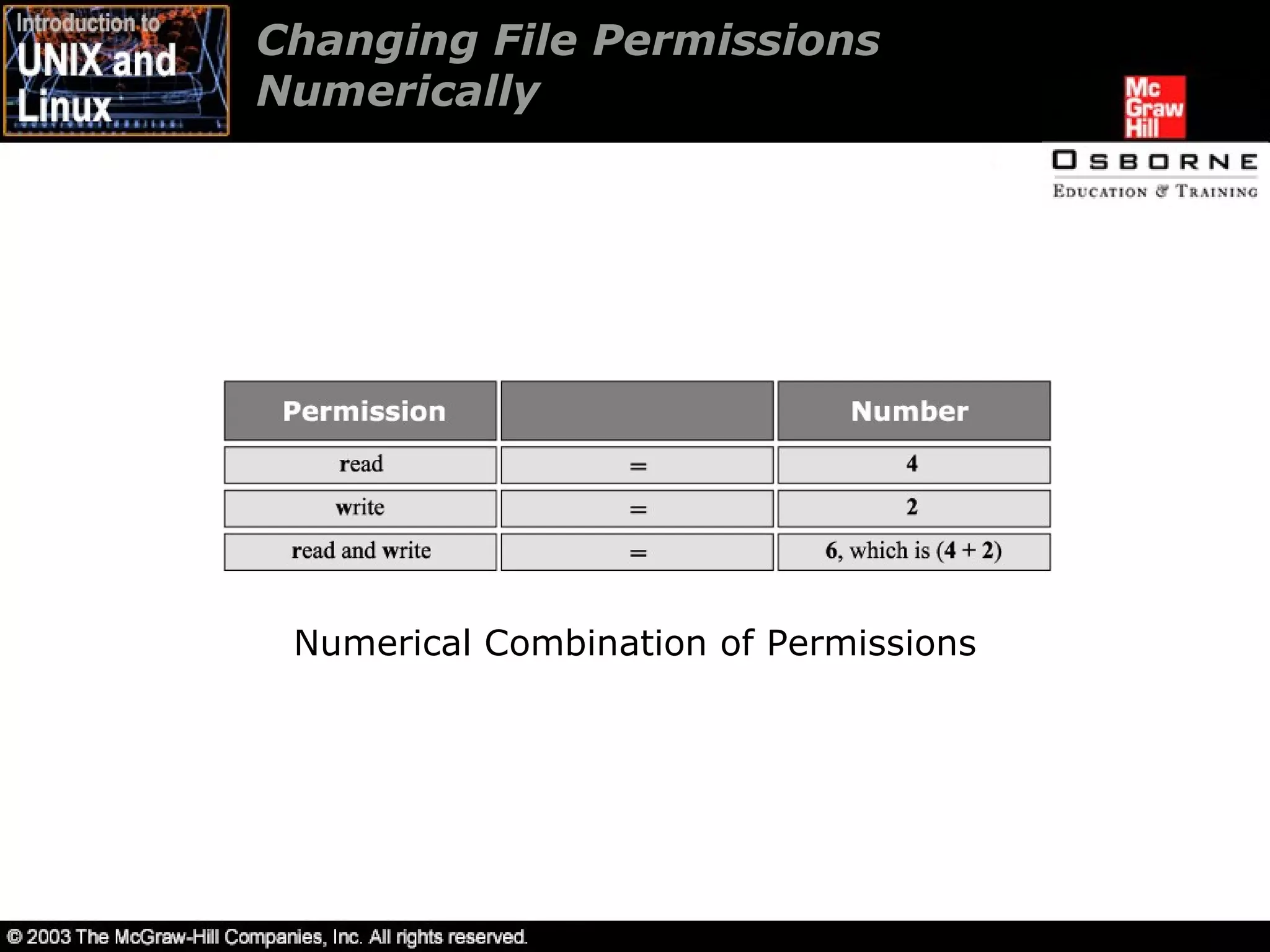 Introduction to UNIX and Linux

Changing File Permissions Numerically

Mc Graw Hill

OSBORNE
EDUCATION & TRAINING

| Permission | | Number |
|---|---|---|
| read | = | 4 |
| write | = | 2 |
| read and write | = | 6, which is (4 + 2) |

Numerical Combination of Permissions

© 2003 The McGraw-Hill Companies, Inc. All rights reserved.